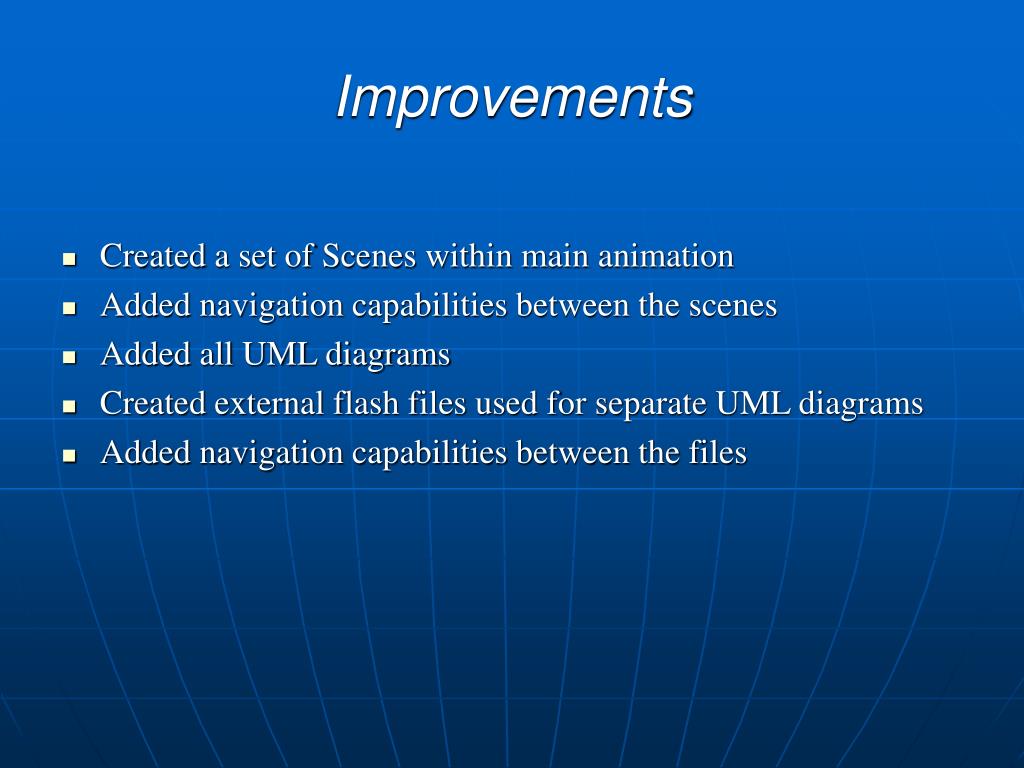 Improvements

- Created a set of Scenes within main animation
- Added navigation capabilities between the scenes
- Added all UML diagrams
- Created external flash files used for separate UML diagrams
- Added navigation capabilities between the files